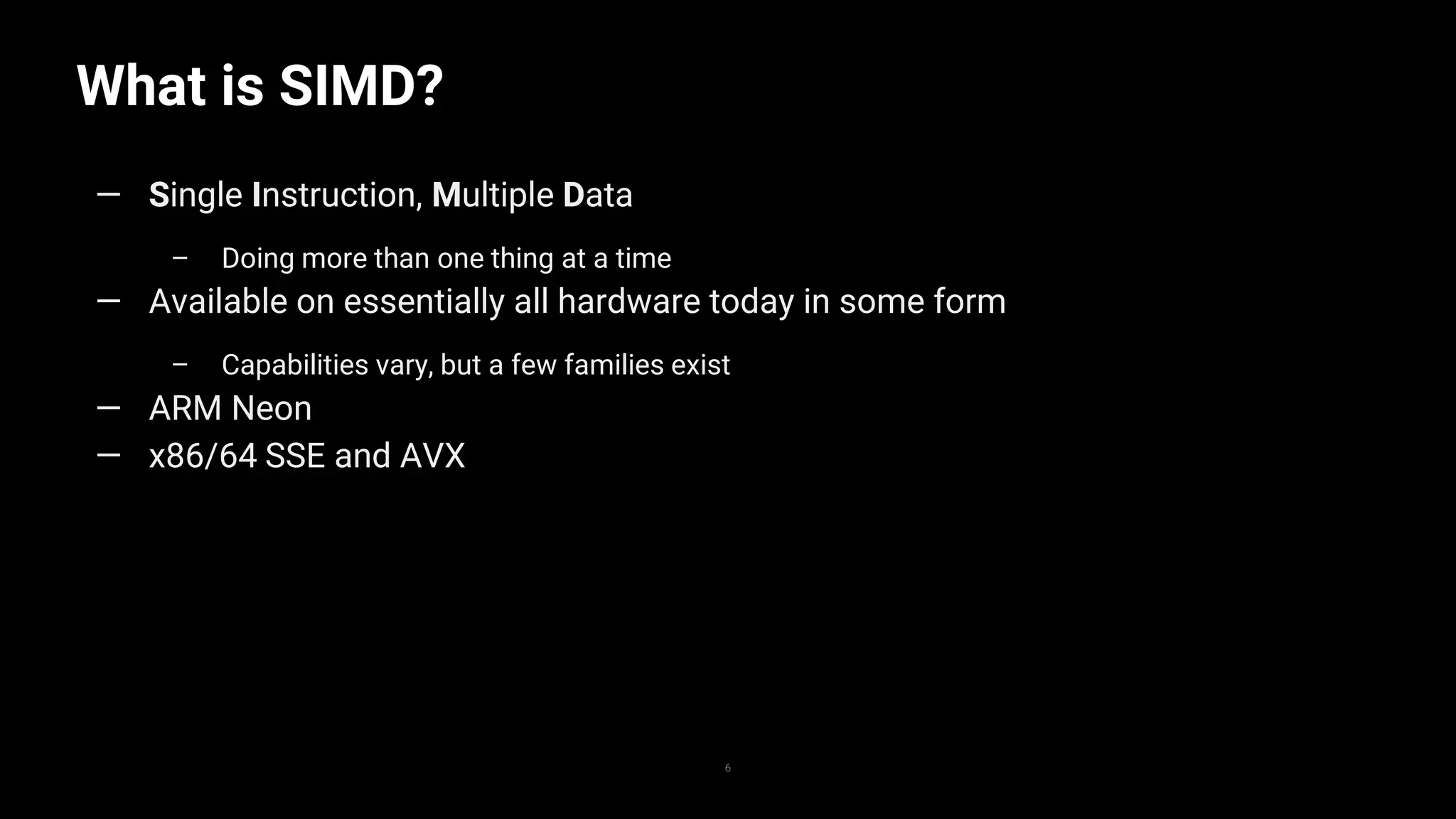 What is SIMD?

— Single Instruction, Multiple Data
  – Doing more than one thing at a time
— Available on essentially all hardware today in some form
  – Capabilities vary, but a few families exist
— ARM Neon
— x86/64 SSE and AVX

6